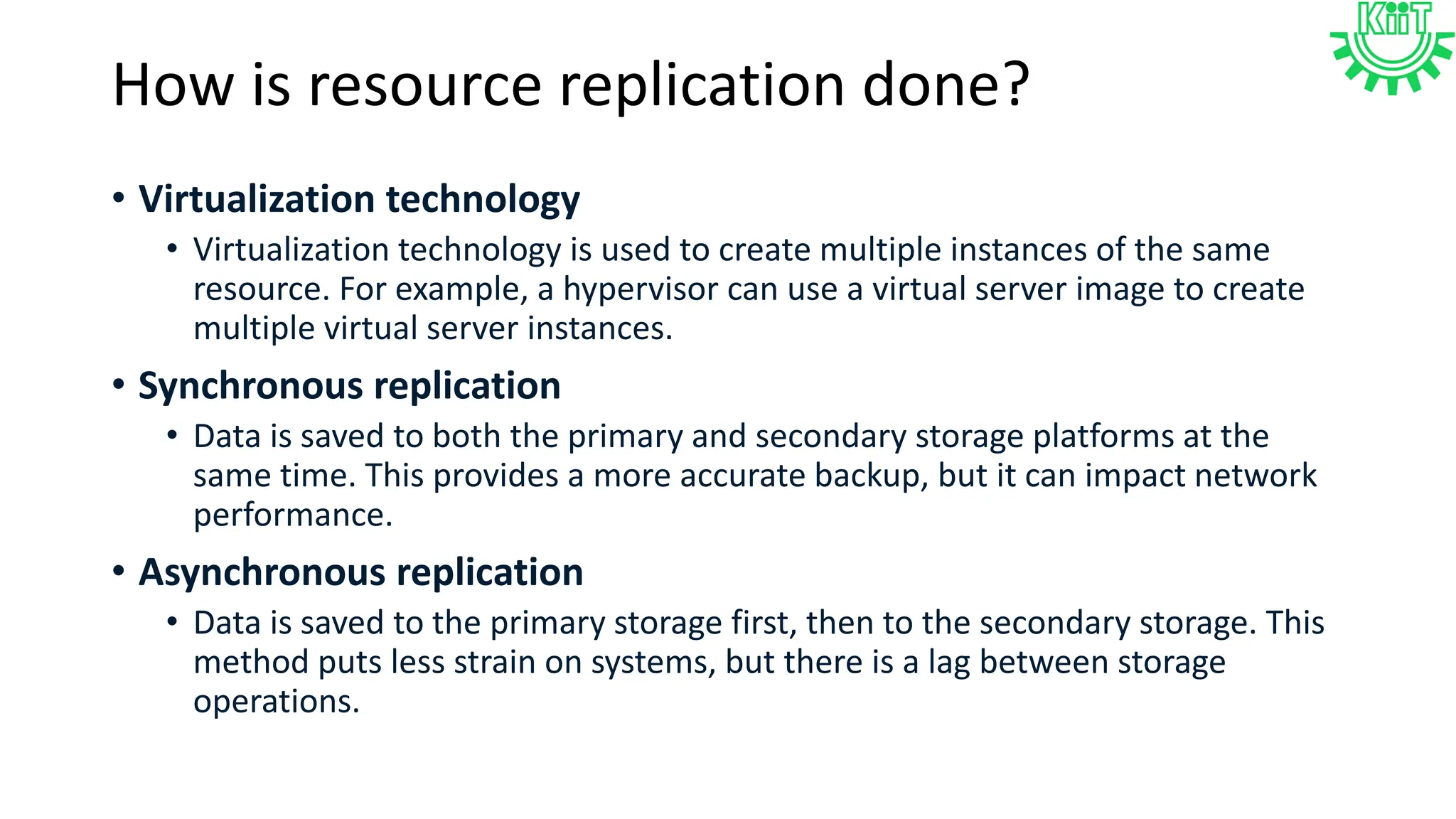 KiiT

How is resource replication done?

• Virtualization technology
  • Virtualization technology is used to create multiple instances of the same resource. For example, a hypervisor can use a virtual server image to create multiple virtual server instances.

• Synchronous replication
  • Data is saved to both the primary and secondary storage platforms at the same time. This provides a more accurate backup, but it can impact network performance.

• Asynchronous replication
  • Data is saved to the primary storage first, then to the secondary storage. This method puts less strain on systems, but there is a lag between storage operations.